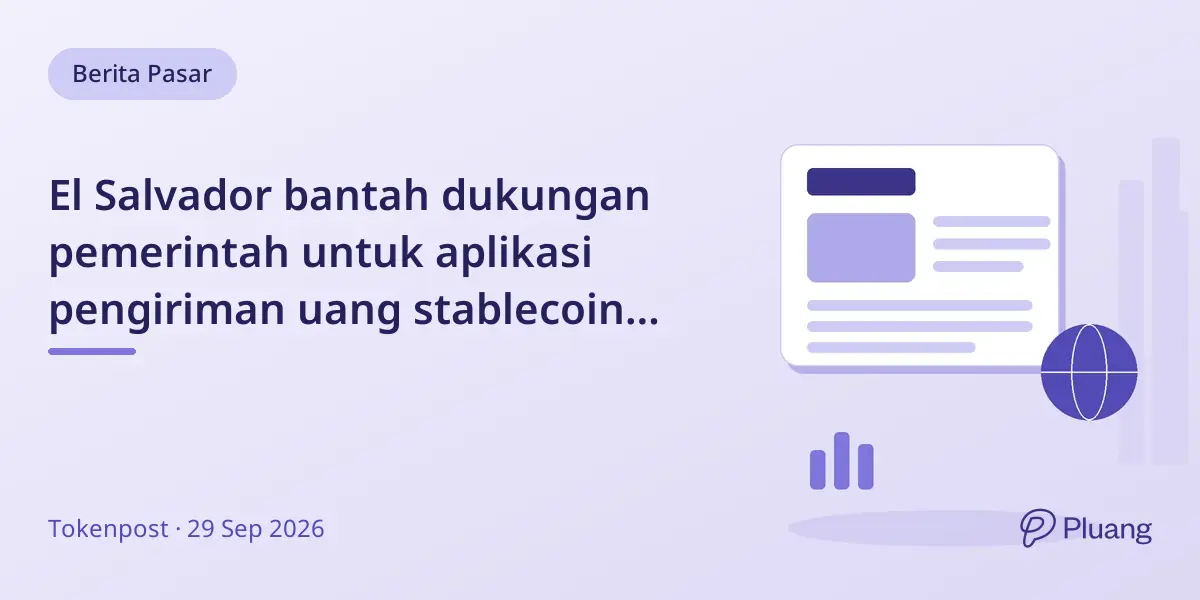 Berita Pasar

El Salvador bantah dukungan pemerintah untuk aplikasi pengiriman uang stablecoin...

Tokenpost · 29 Sep 2026

Pluang